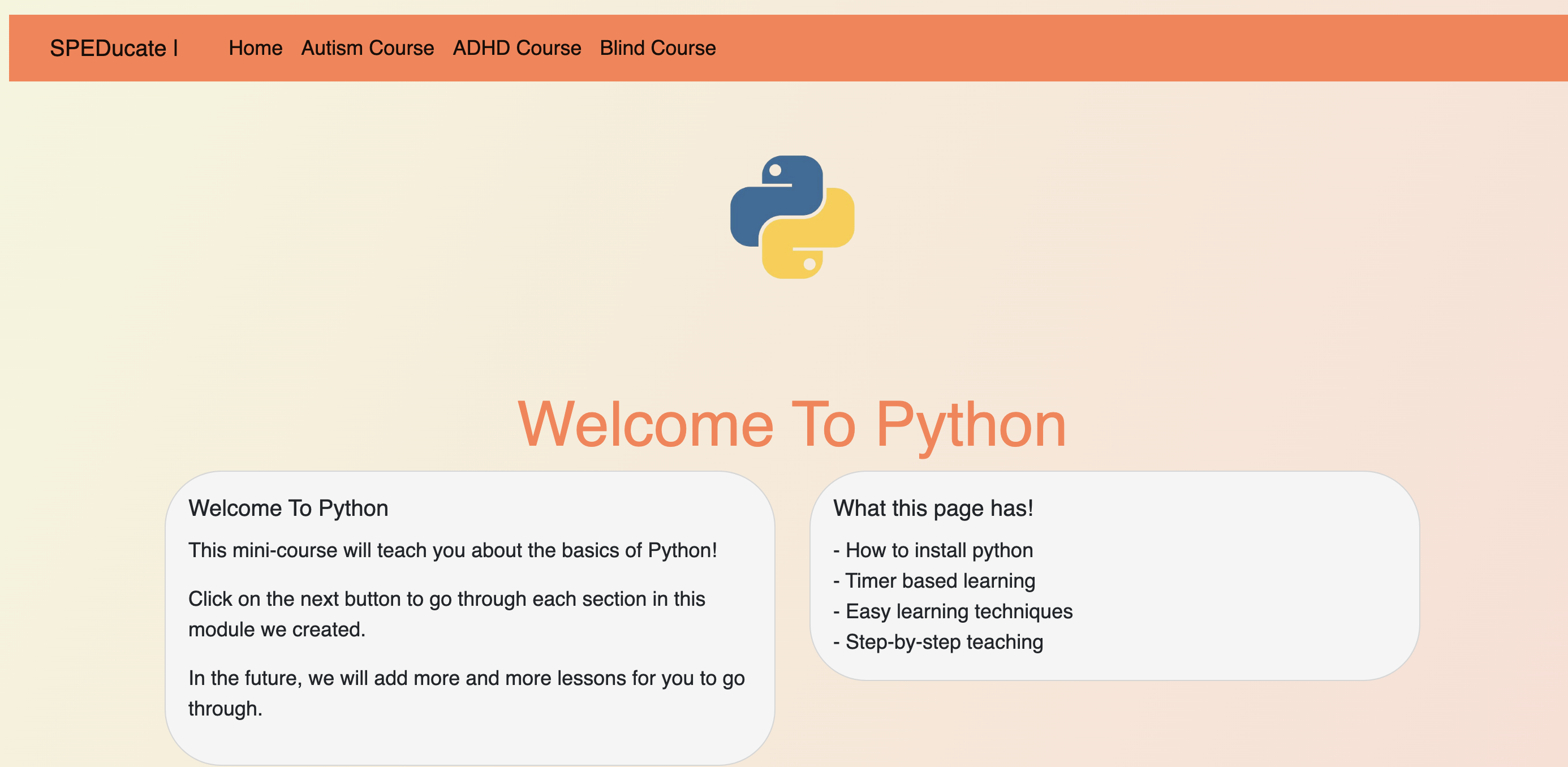 SPEDucate | Home Autism Course ADHD Course Blind Course

Welcome To Python

Welcome To Python

This mini-course will teach you about the basics of Python!

Click on the next button to go through each section in this module we created.

In the future, we will add more and more lessons for you to go through.

What this page has!

- How to install python
- Timer based learning
- Easy learning techniques
- Step-by-step teaching